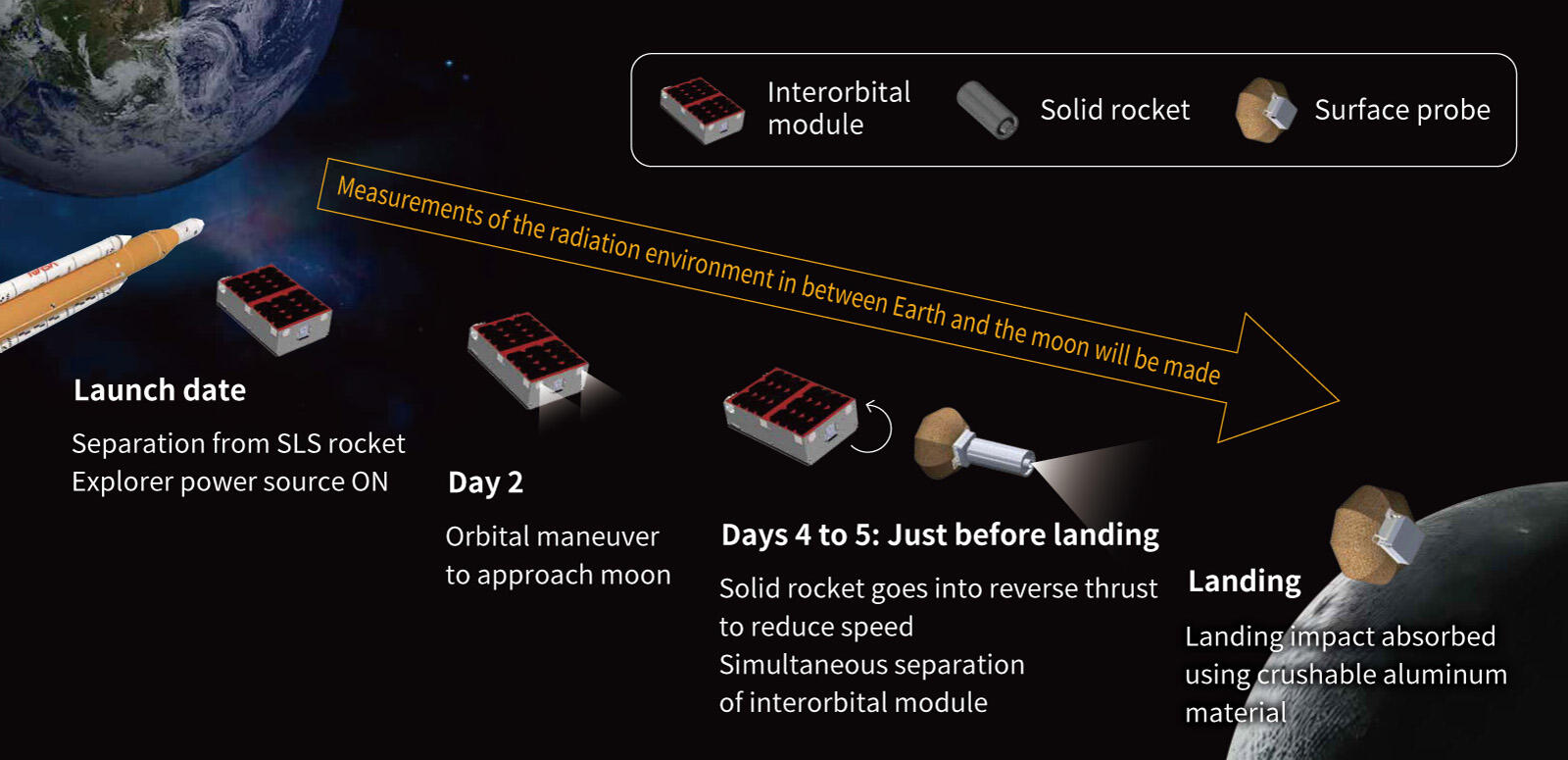 Interorbital module

Solid rocket

Surface probe

Measurements of the radiation environment in between Earth and the moon will be made

Launch date

Separation from SLS rocket
Explorer power source ON

Day 2

Orbital maneuver to approach moon

Days 4 to 5: Just before landing

Solid rocket goes into reverse thrust to reduce speed
Simultaneous separation of interorbital module

Landing

Landing impact absorbed using crushable aluminum material